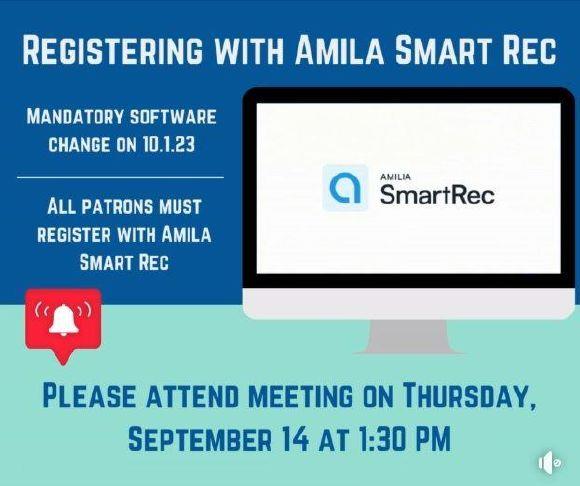 REGISTERING WITH AMILA SMART REC

MANDATORY SOFTWARE CHANGE ON 10.1.23

ALL PATRONS MUST REGISTER WITH AMILA SMART REC

AMILIA
SmartRec

PLEASE ATTEND MEETING ON THURSDAY, SEPTEMBER 14 AT 1:30 PM